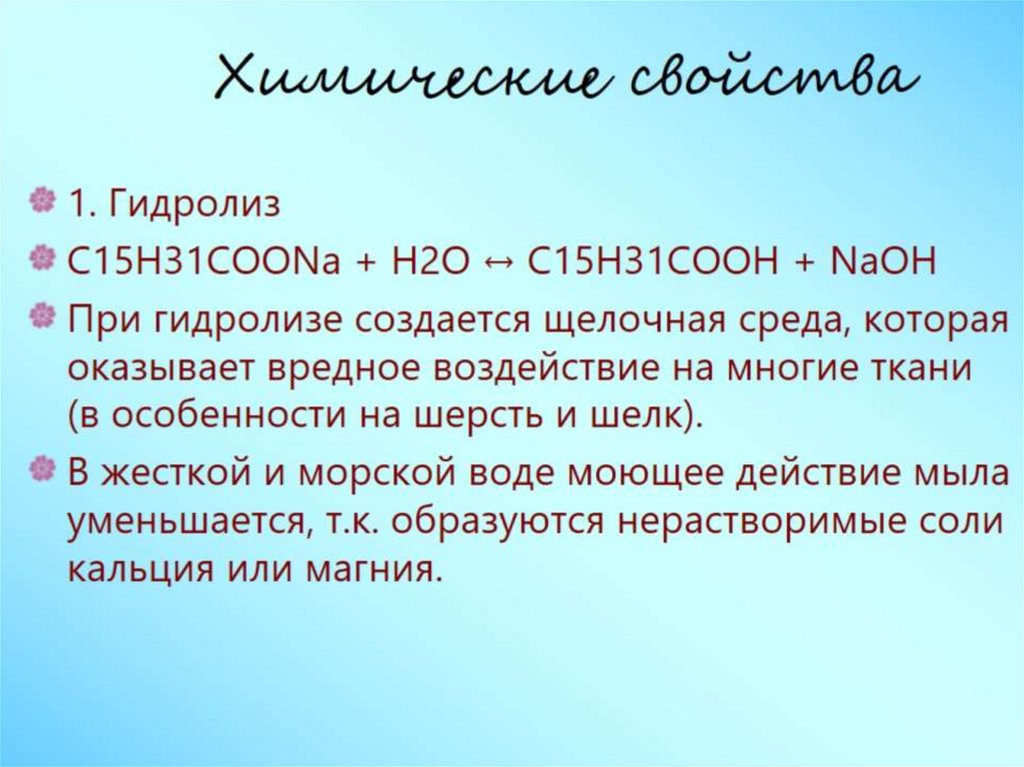 Химические свойства

1. Гидролиз

$C15H31COONa + H2O \leftrightarrow C15H31COOH + NaOH$

При гидролизе создается щелочная среда, которая оказывает вредное воздействие на многие ткани (в особенности на шерсть и шелк).

В жесткой и морской воде моющее действие мыла уменьшается, т.к. образуются нерастворимые соли кальция или магния.